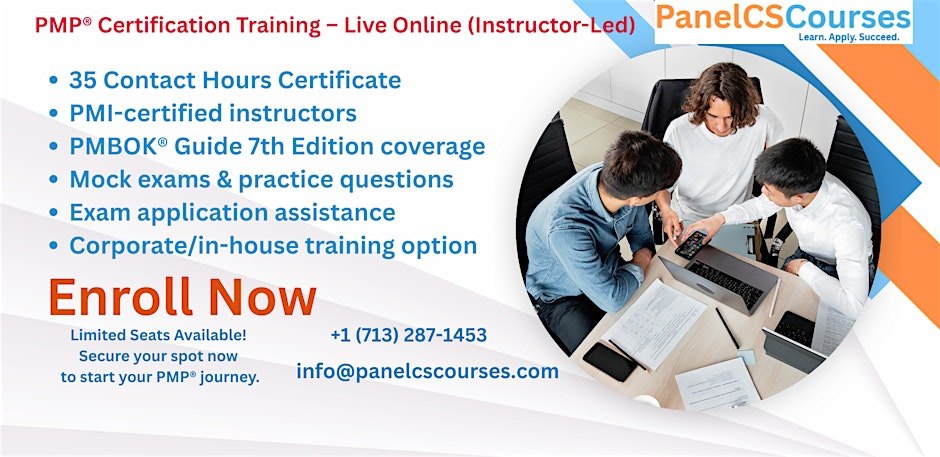 PMP® Certification Training – Live Online (Instructor-Led)

PanelCSCourses
Learn. Apply. Succeed.

• 35 Contact Hours Certificate
• PMI-certified instructors
• PMBOK® Guide 7th Edition coverage
• Mock exams & practice questions
• Exam application assistance
• Corporate/in-house training option

Enroll Now

Limited Seats Available! Secure your spot now to start your PMP® journey.

+1 (713) 287-1453

info@panelcscourses.com